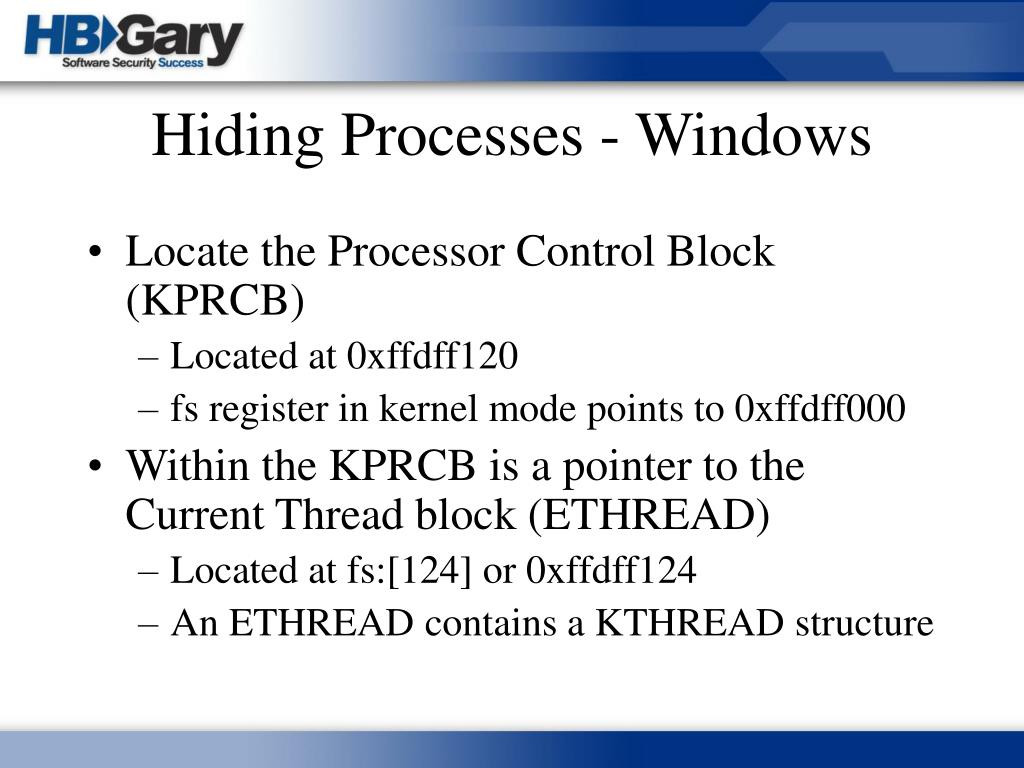 HBGary
Software Security Success

Hiding Processes - Windows

• Locate the Processor Control Block (KPRCB)
– Located at 0xffdff120
– fs register in kernel mode points to 0xffdff000
• Within the KPRCB is a pointer to the Current Thread block (ETHREAD)
– Located at fs:[124] or 0xffdff124
– An ETHREAD contains a KTHREAD structure